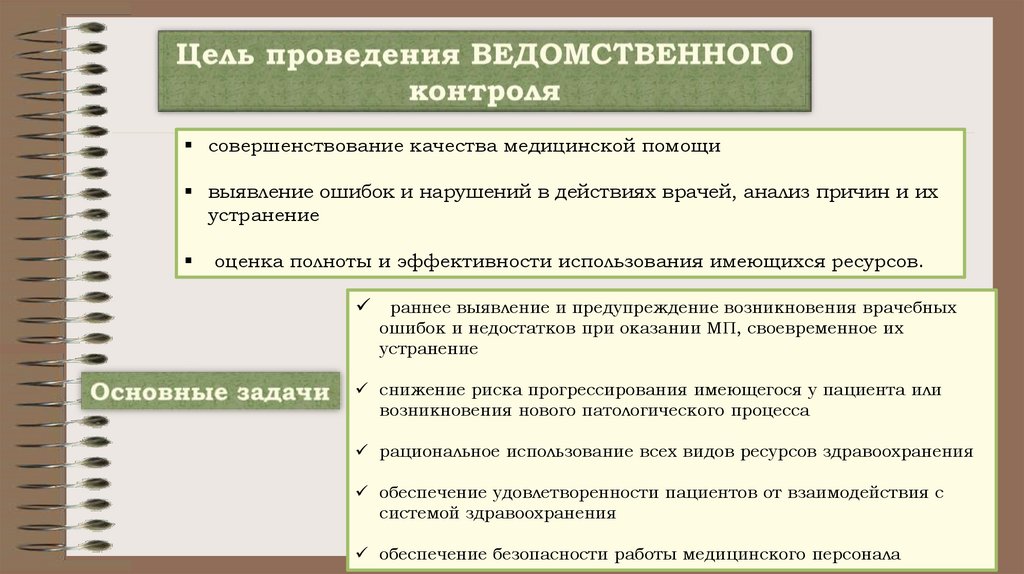 Цель проведения ВЕДОМСТВЕННОГО контроля

▪ совершенствование качества медицинской помощи

▪ выявление ошибок и нарушений в действиях врачей, анализ причин и их устранение

▪ оценка полноты и эффективности использования имеющихся ресурсов.

Основные задачи

✓ раннее выявление и предупреждение возникновения врачебных ошибок и недостатков при оказании МП, своевременное их устранение

✓ снижение риска прогрессирования имеющегося у пациента или возникновения нового патологического процесса

✓ рациональное использование всех видов ресурсов здравоохранения

✓ обеспечение удовлетворенности пациентов от взаимодействия с системой здравоохранения

✓ обеспечение безопасности работы медицинского персонала